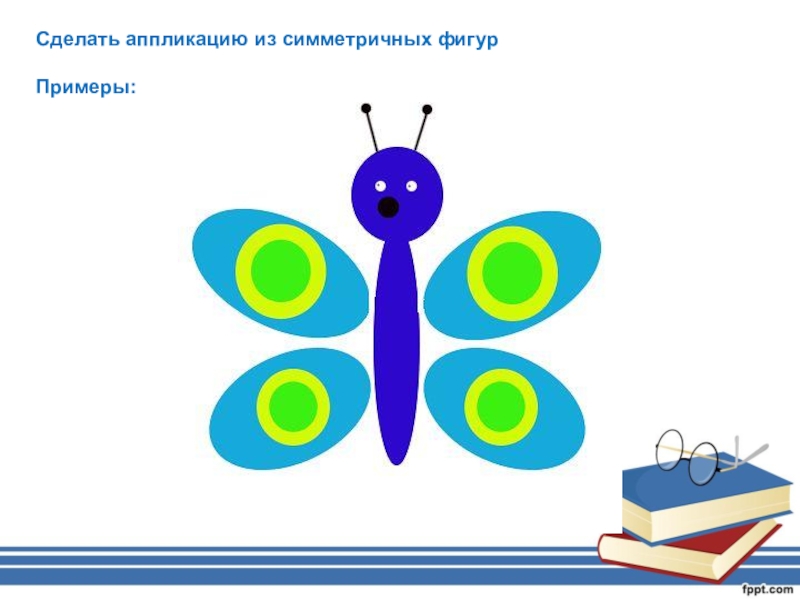 Сделать аппликацию из симметричных фигур

Примеры:

fppt.com